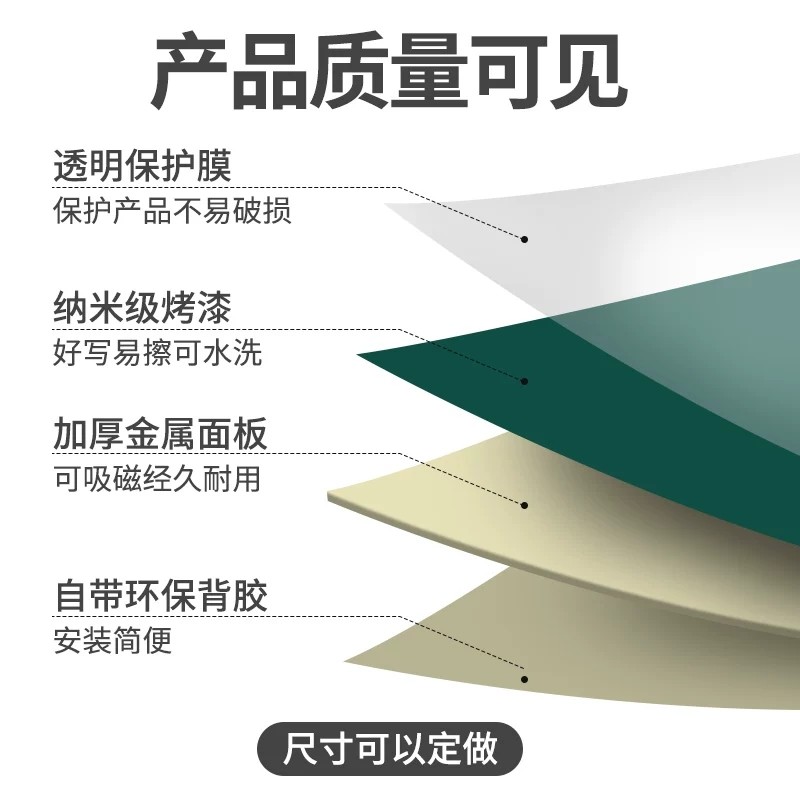 产品质量可见

透明保护膜
保护产品不易破损

纳米级烤漆
好写易擦可水洗

加厚金属面板
可吸磁经久耐用

自带环保背胶
安装简便

尺寸可以定做